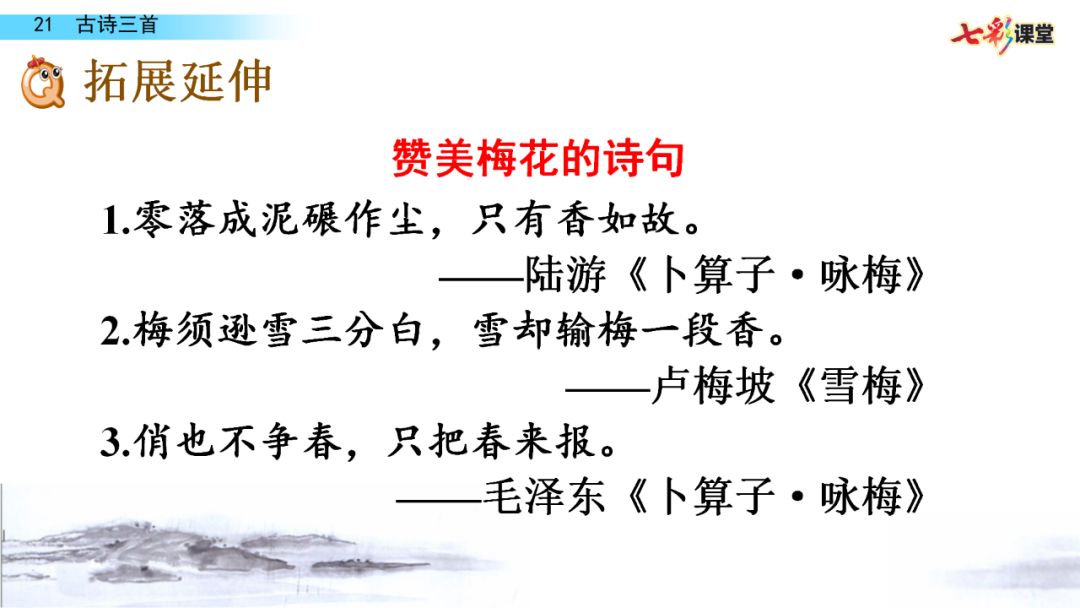 21 古诗三首

七彩课堂

拓展延伸

赞美梅花的诗句

1.零落成泥碾作尘，只有香如故。

——陆游《卜算子·咏梅》

2.梅须逊雪三分白，雪却输梅一段香。

——卢梅坡《雪梅》

3.俏也不争春，只把春来报。

——毛泽东《卜算子·咏梅》